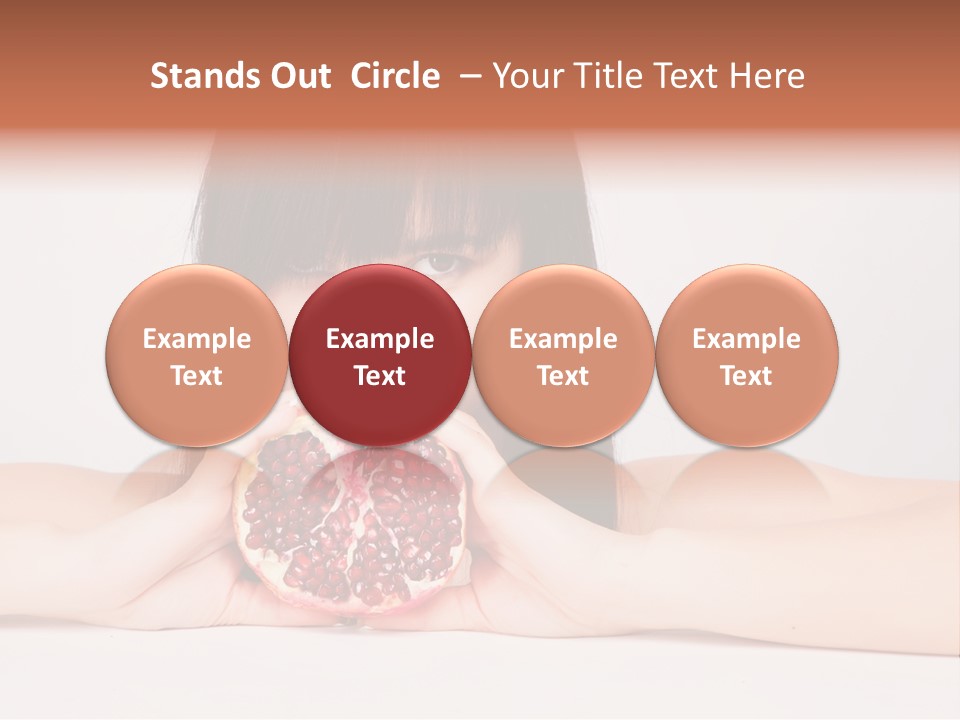 Stands Out Circle – Your Title Text Here

Example Text

Example Text

Example Text

Example Text